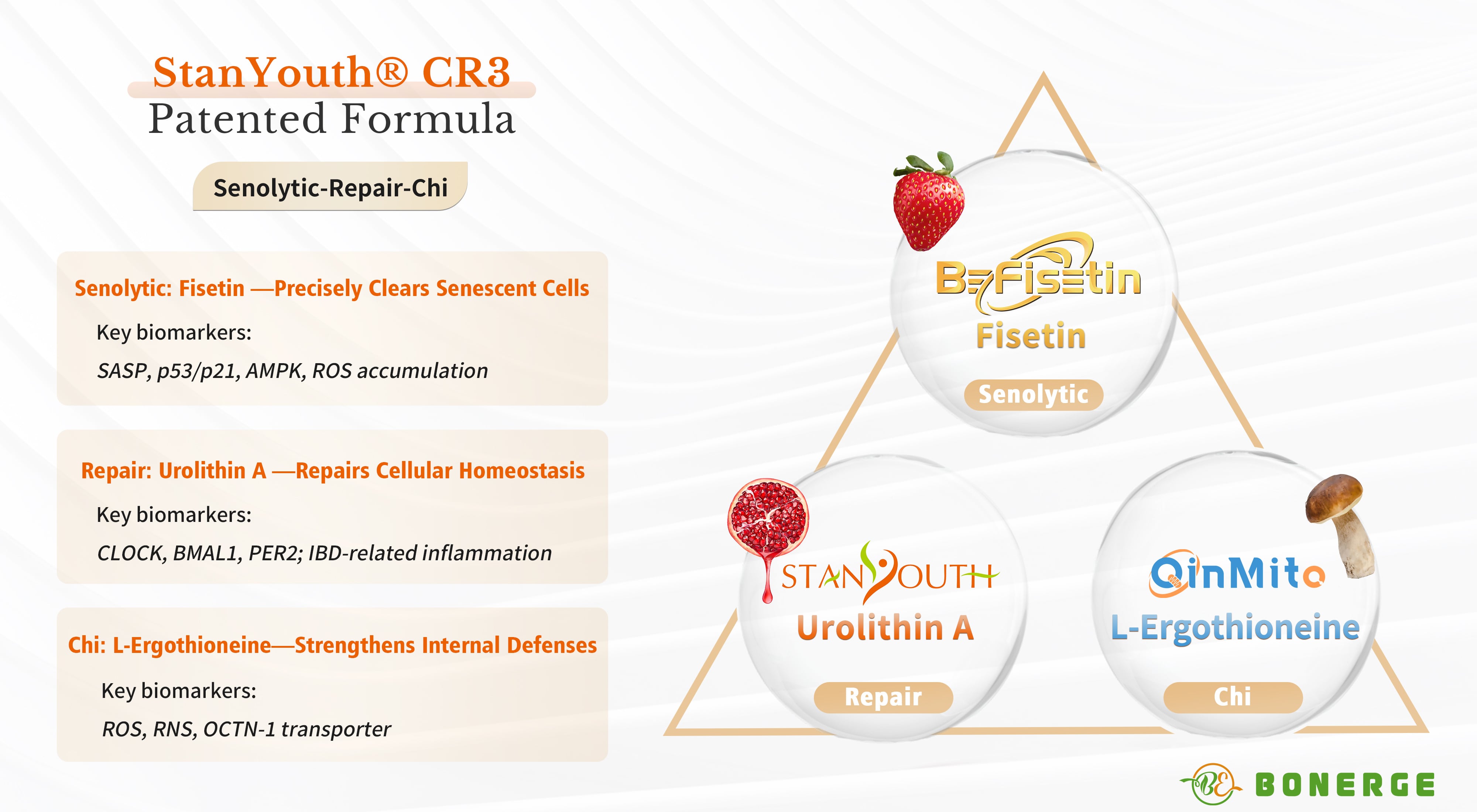 StanYouth® CR3
Patented Formula

Senolytic-Repair-Chi

Senolytic: Fisetin —Precisely Clears Senescent Cells

Key biomarkers:

SASP, p53/p21, AMPK, ROS accumulation

Repair: Urolithin A —Repairs Cellular Homeostasis

Key biomarkers:

CLOCK, BMAL1, PER2; IBD-related inflammation

Chi: L-Ergothioneine—Strengthens Internal Defenses

Key biomarkers:

ROS, RNS, OCTN-1 transporter

BeFisetin
Fisetin
Senolytic

STANYOUTH
Urolithin A
Repair

QinMito
L-Ergothioneine
Chi

BE BONERGE